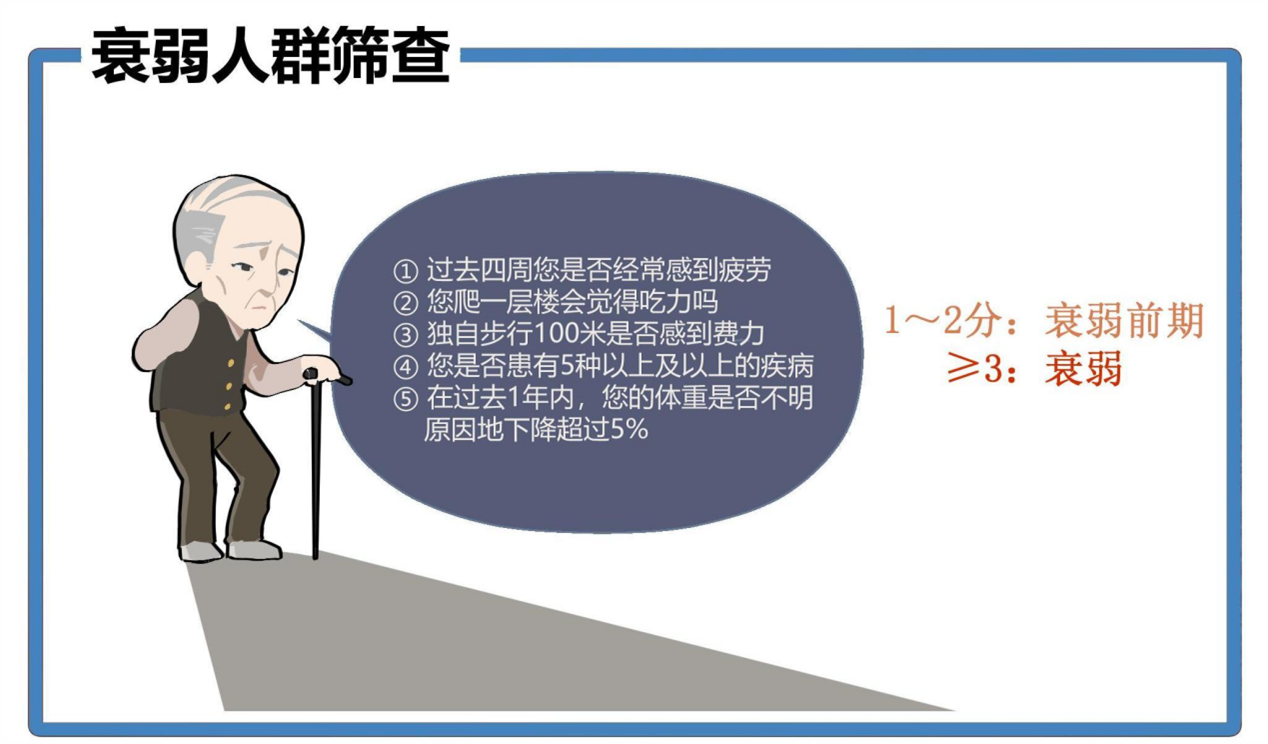 衰弱人群筛查

① 过去四周您是否经常感到疲劳
② 您爬一层楼会觉得吃力吗
③ 独自步行100米是否感到费力
④ 您是否患有5种以上及以上的疾病
⑤ 在过去1年内，您的体重是否不明原因地下降超过5%

1～2分：衰弱前期
≥3：衰弱